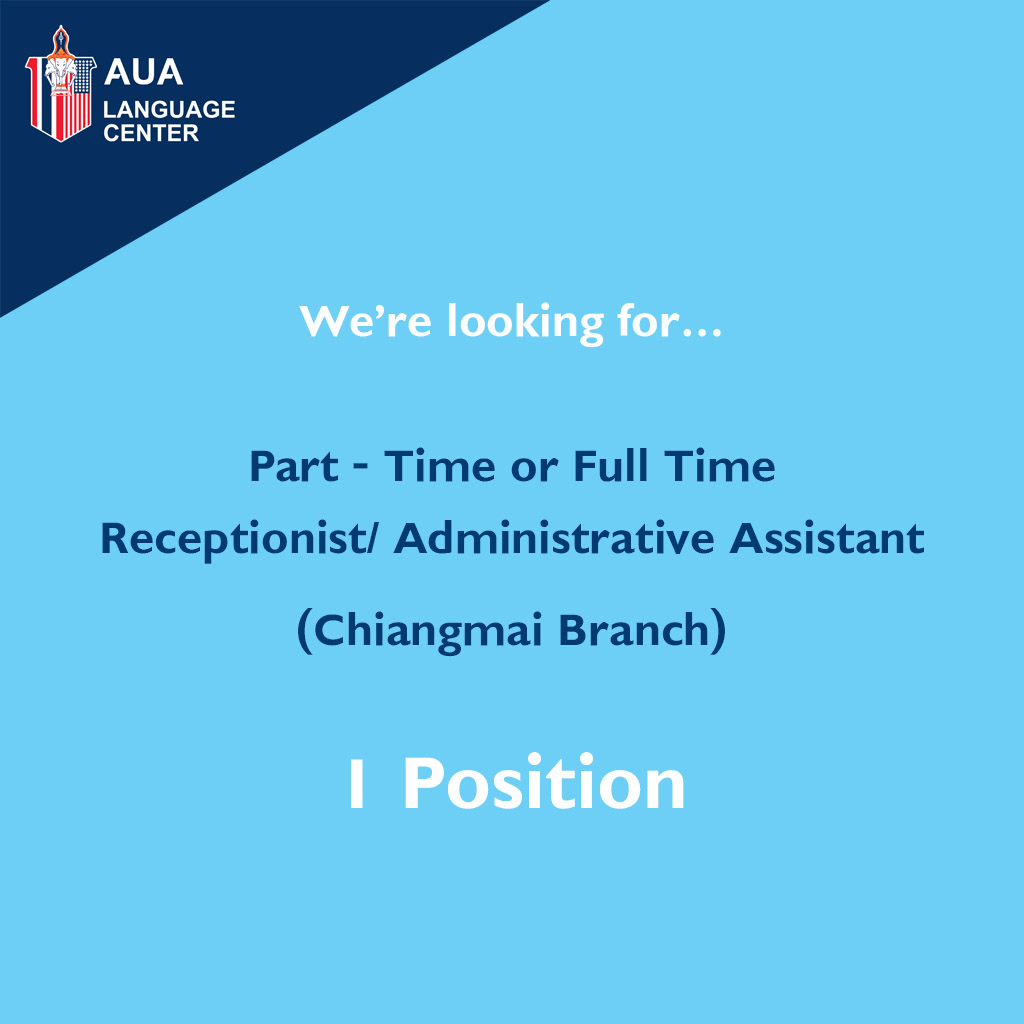 AUA
LANGUAGE
CENTER

We're looking for…

Part - Time or Full Time
Receptionist/ Administrative Assistant
(Chiangmai Branch)

1 Position